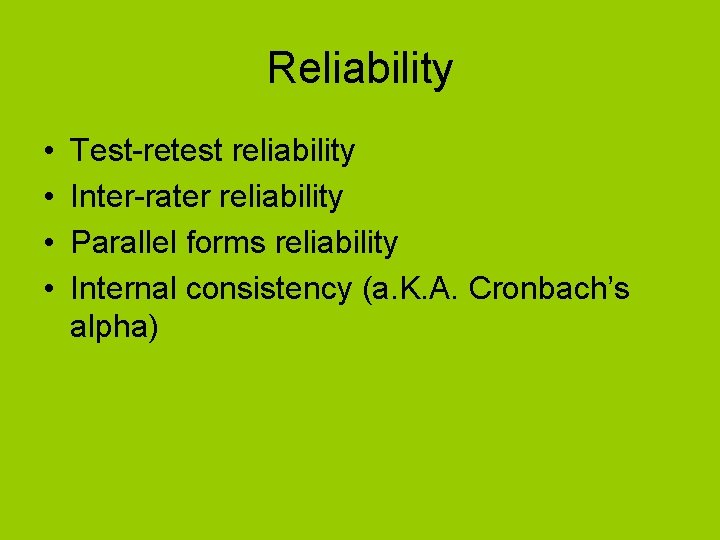 Reliability

• Test-retest reliability
• Inter-rater reliability
• Parallel forms reliability
• Internal consistency (a.K.A. Cronbach's alpha)